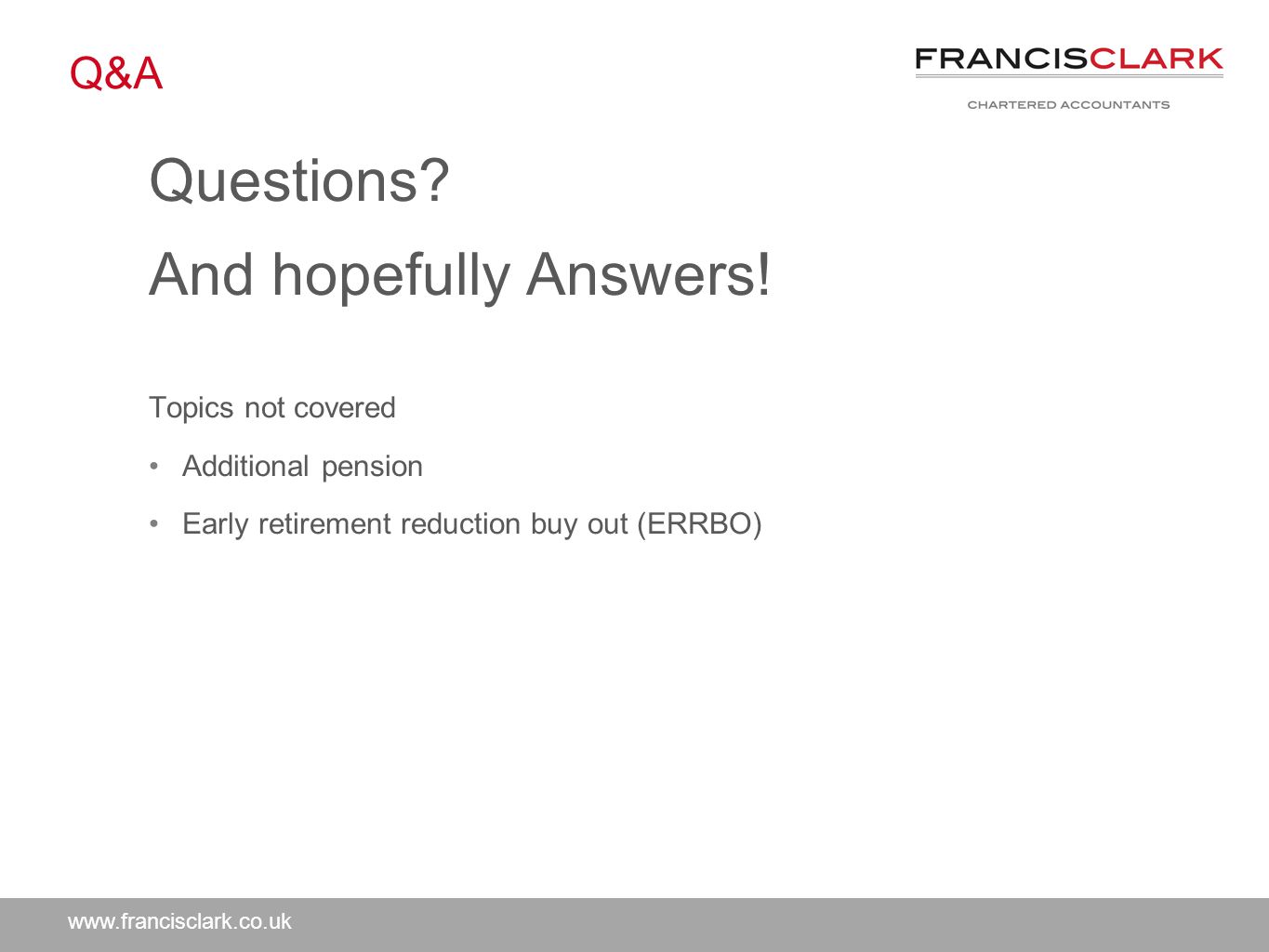 Q&A

FRANCISCLARK

CHARTERED ACCOUNTANTS

Questions?

And hopefully Answers!

Topics not covered

• Additional pension

• Early retirement reduction buy out (ERRBO)

www.francisclark.co.uk